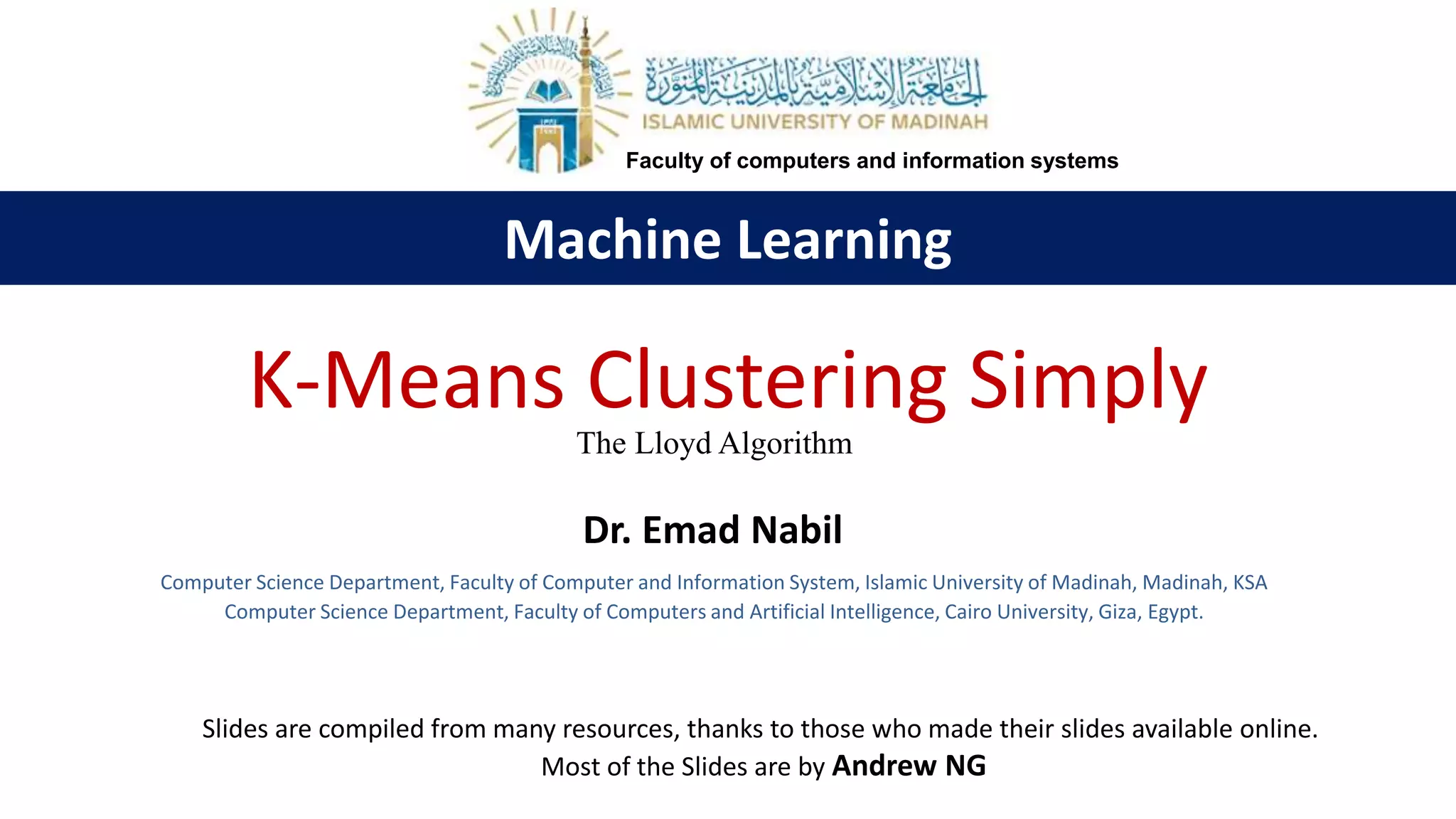 الجامعة الإسلامية بالمدينة المنورة
ISLAMIC UNIVERSITY OF MADINAH
Faculty of computers and information systems

Machine Learning

K-Means Clustering Simply
The Lloyd Algorithm

Dr. Emad Nabil

Computer Science Department, Faculty of Computer and Information System, Islamic University of Madinah, Madinah, KSA
Computer Science Department, Faculty of Computers and Artificial Intelligence, Cairo University, Giza, Egypt.

Slides are compiled from many resources, thanks to those who made their slides available online.
Most of the Slides are by Andrew NG